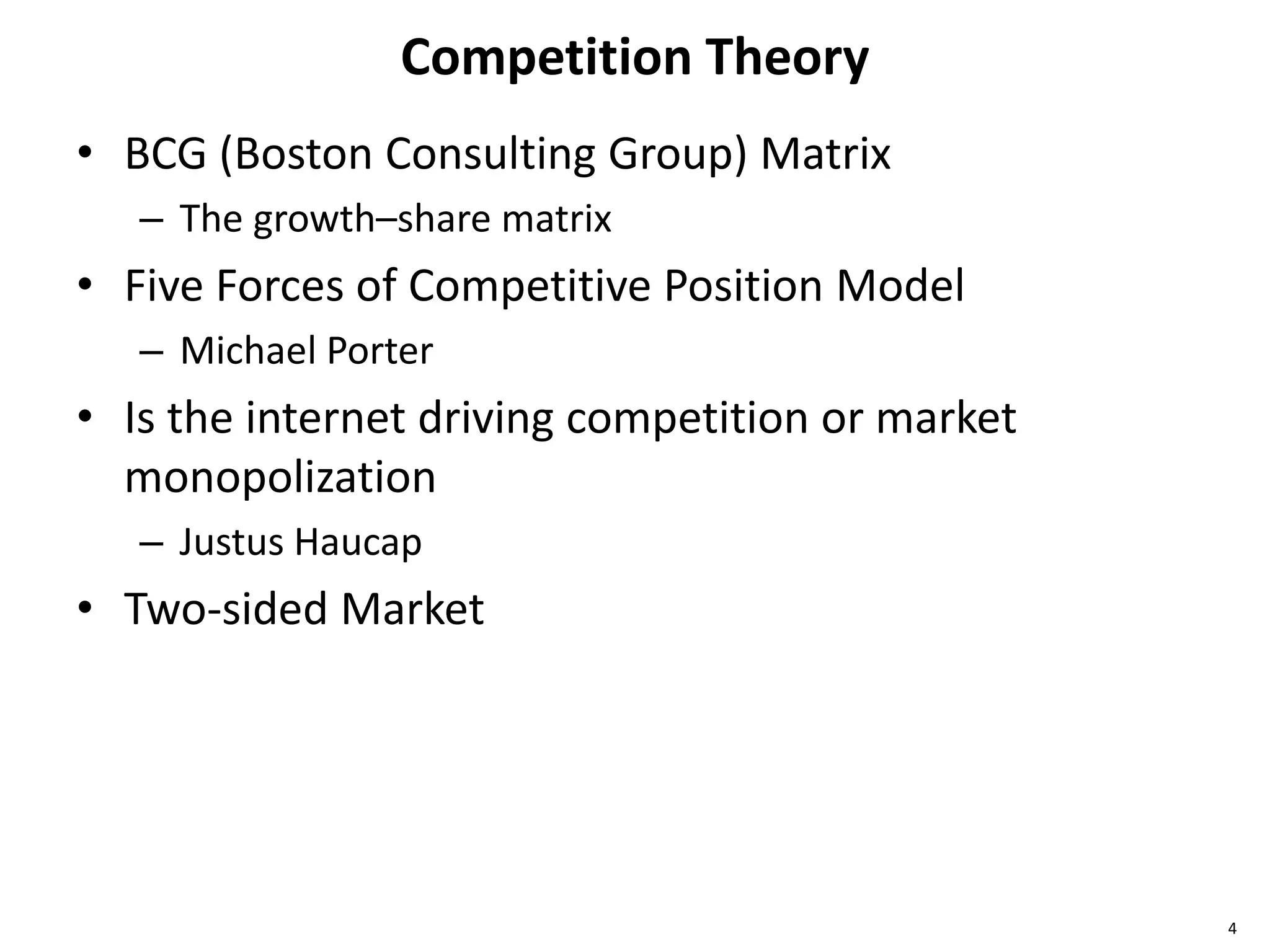 Competition Theory

• BCG (Boston Consulting Group) Matrix
 – The growth–share matrix
• Five Forces of Competitive Position Model
 – Michael Porter
• Is the internet driving competition or market monopolization
 – Justus Haucap
• Two-sided Market

4